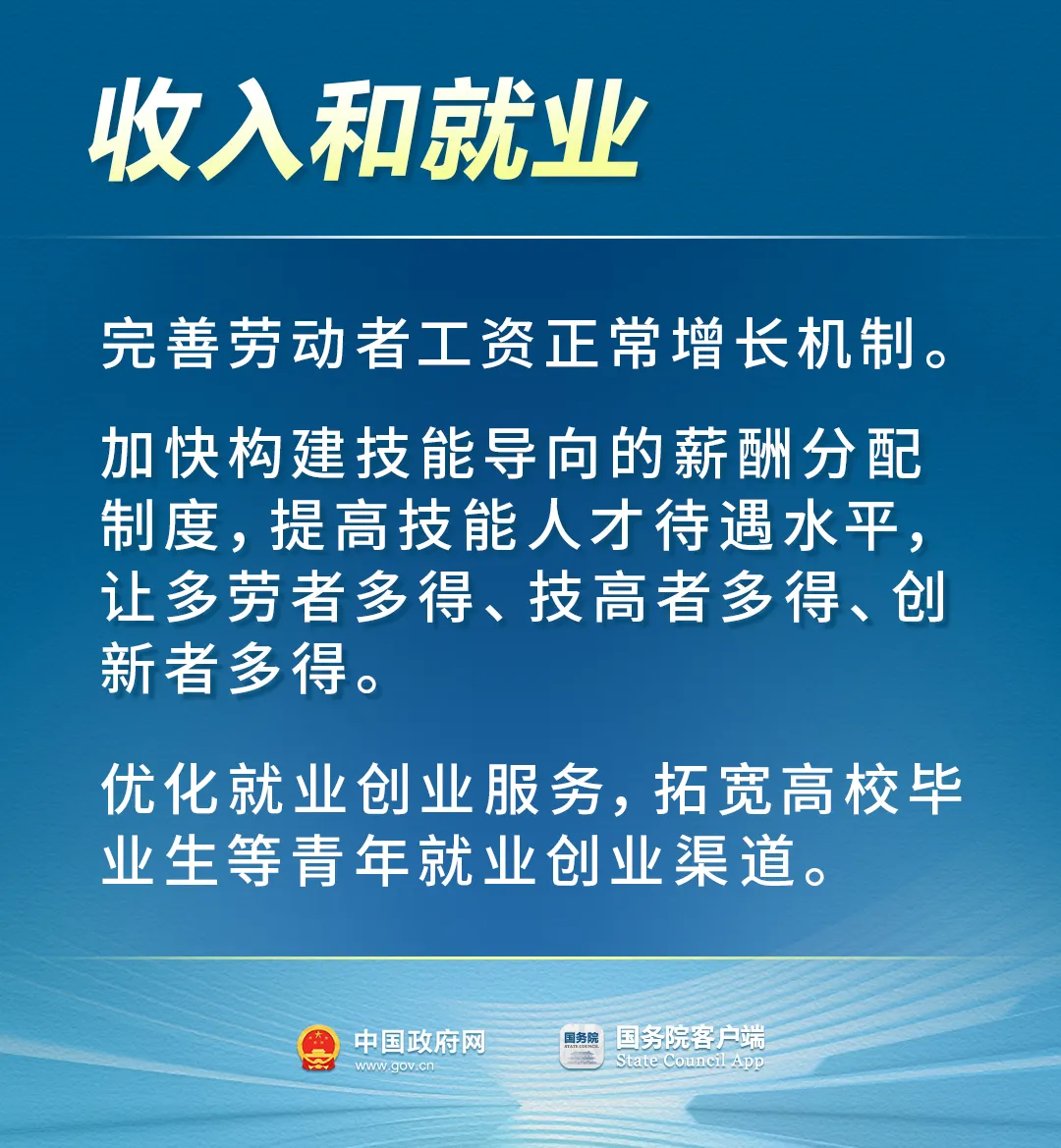 收入和就业

完善劳动者工资正常增长机制。

加快构建技能导向的薪酬分配制度，提高技能人才待遇水平，让多劳者多得、技高者多得、创新者多得。

优化就业创业服务，拓宽高校毕业生等青年就业创业渠道。

中国政府网
www.gov.cn

国务院
STATE COUNCIL

国务院客户端
State Council App